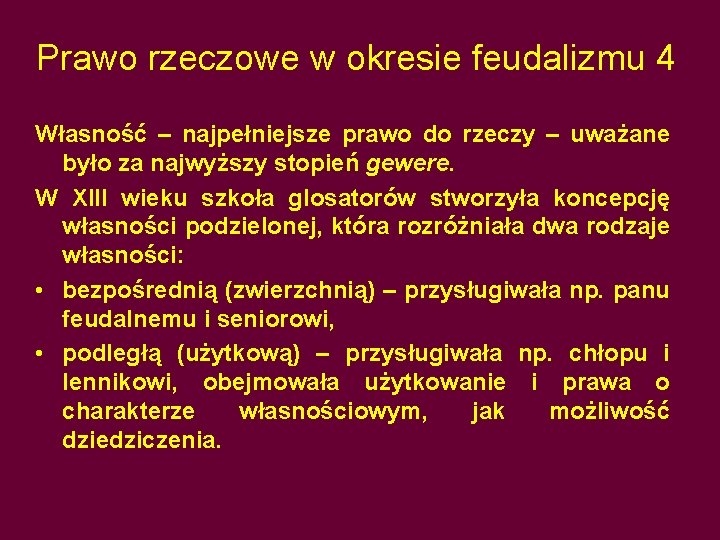 Prawo rzeczowe w okresie feudalizmu 4

Własność – najpełniejsze prawo do rzeczy – uważane było za najwyższy stopień gewere.

W XIII wieku szkoła glosatorów stworzyła koncepcję własności podzielonej, która rozróżniała dwa rodzaje własności:

• bezpośrednią (zwierzchnią) – przysługiwała np. panu feudalnemu i seniorowi,

• podległą (użytkową) – przysługiwała np. chłopu i lennikowi, obejmowała użytkowanie i prawa o charakterze własnościowym, jak możliwość dziedziczenia.